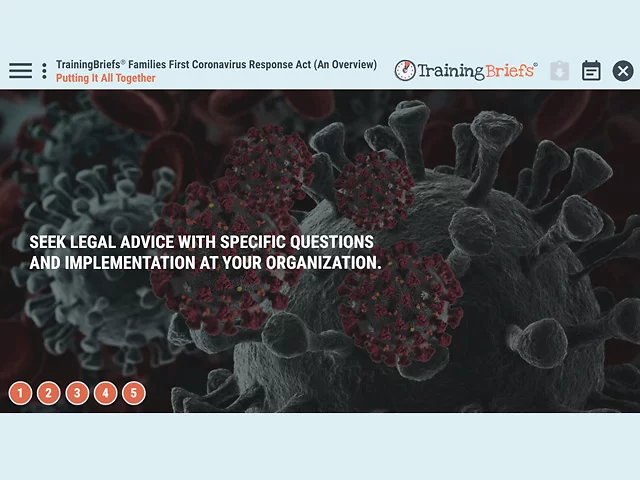 TrainingBriefs® Families First Coronavirus Response Act (An Overview)
Putting It All Together

TrainingBriefs®

SEEK LEGAL ADVICE WITH SPECIFIC QUESTIONS AND IMPLEMENTATION AT YOUR ORGANIZATION.

1 2 3 4 5